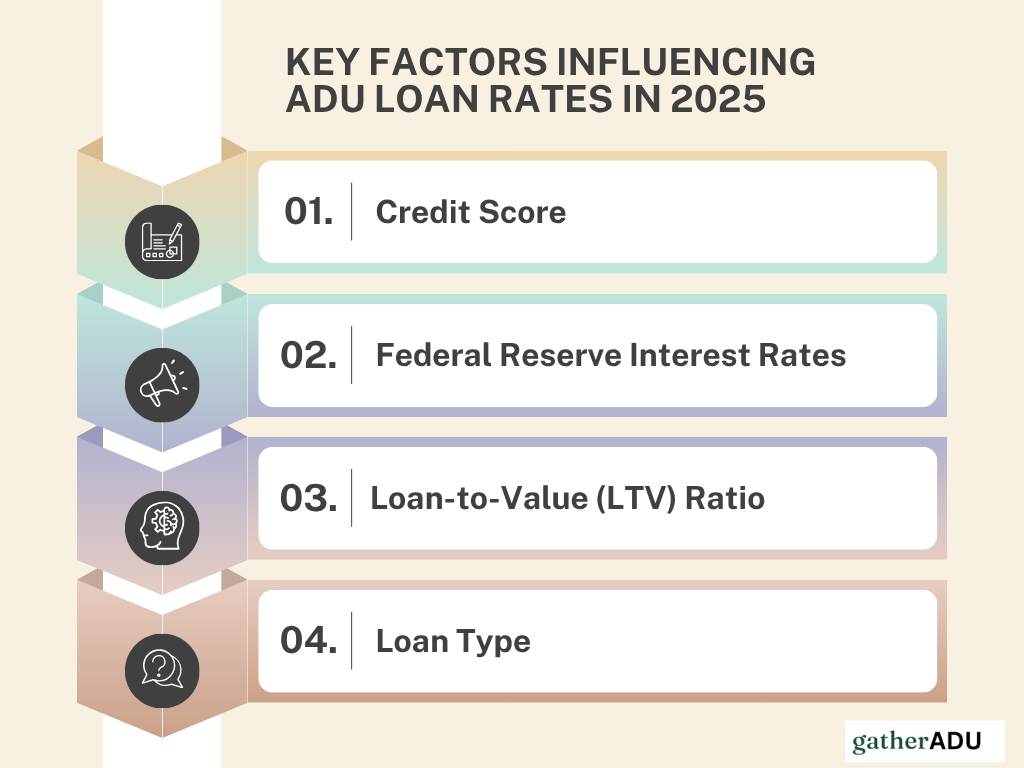 KEY FACTORS INFLUENCING ADU LOAN RATES IN 2025

01. Credit Score

02. Federal Reserve Interest Rates

03. Loan-to-Value (LTV) Ratio

04. Loan Type

gatherADU